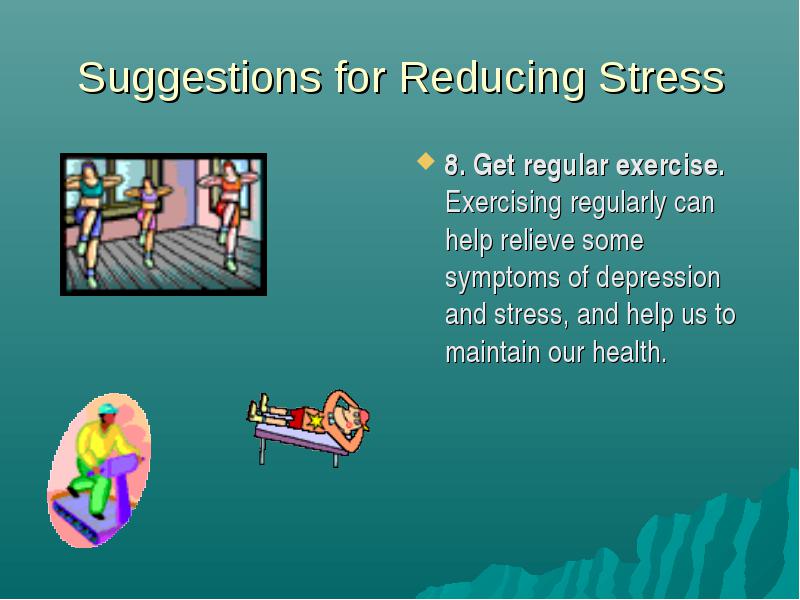 Suggestions for Reducing Stress

8. Get regular exercise. Exercising regularly can help relieve some symptoms of depression and stress, and help us to maintain our health.